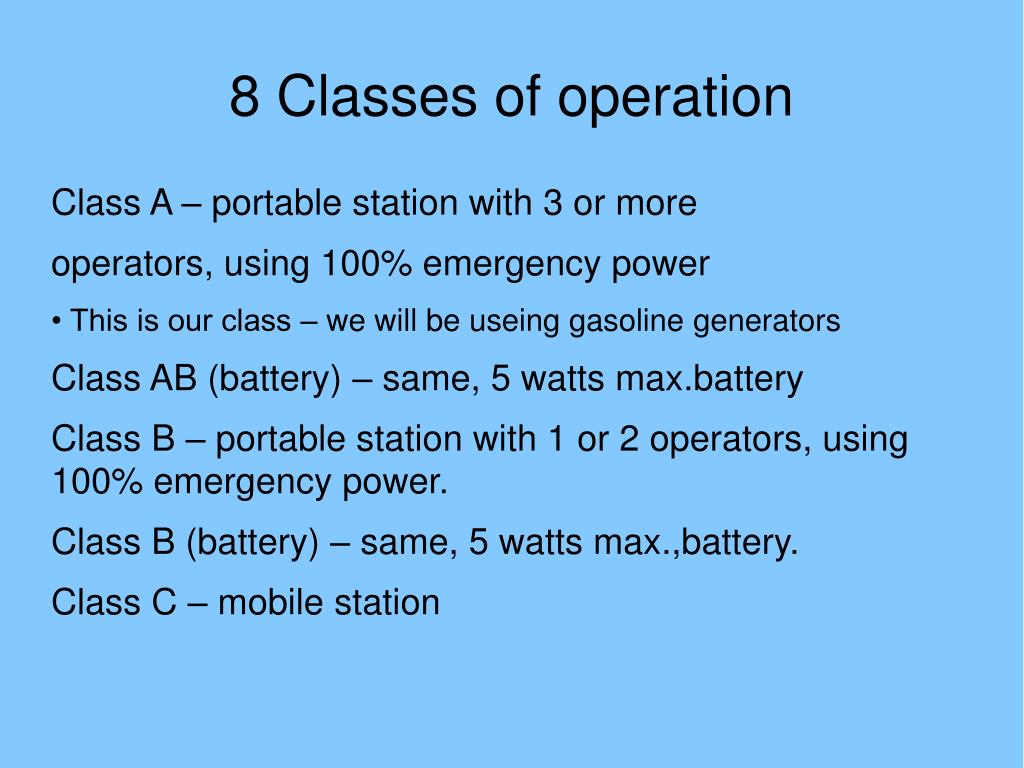 8 Classes of operation

Class A – portable station with 3 or more

operators, using 100% emergency power

• This is our class – we will be useing gasoline generators

Class AB (battery) – same, 5 watts max.battery

Class B – portable station with 1 or 2 operators, using 100% emergency power.

Class B (battery) – same, 5 watts max.,battery.

Class C – mobile station